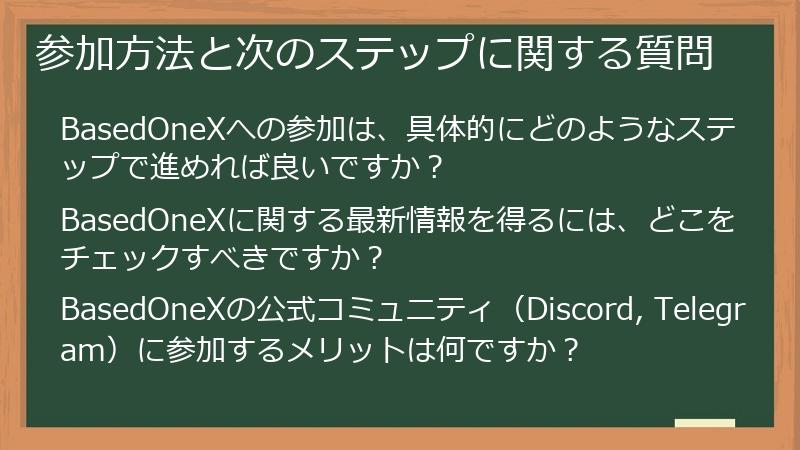 参加方法と次のステップに関する質問

BasedOneXへの参加は、具体的にどのようなステップで進めれば良いですか？

BasedOneXに関する最新情報を得るには、どこをチェックすべきですか？

BasedOneXの公式コミュニティ（Discord, Telegram）に参加するメリットは何ですか？